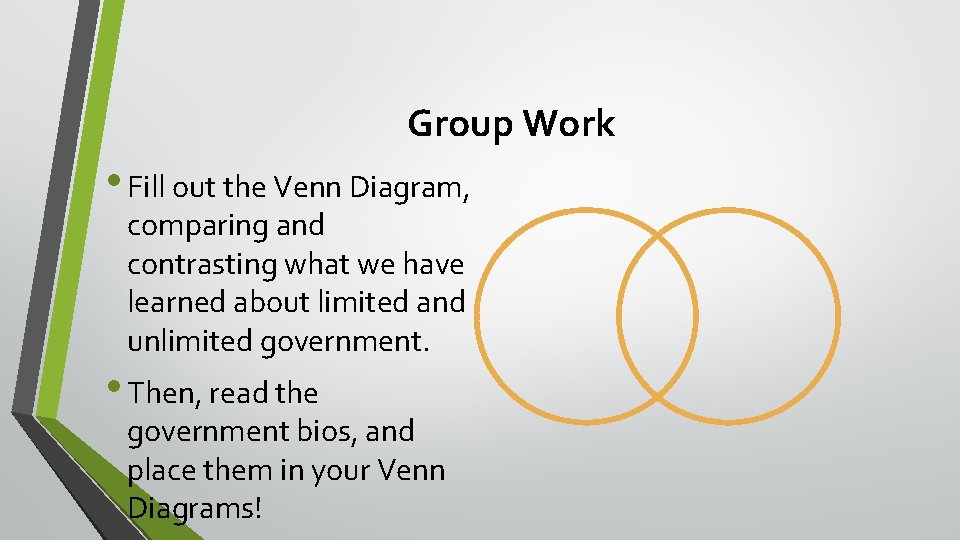 Group Work

• Fill out the Venn Diagram, comparing and contrasting what we have learned about limited and unlimited government.

• Then, read the government bios, and place them in your Venn Diagrams!